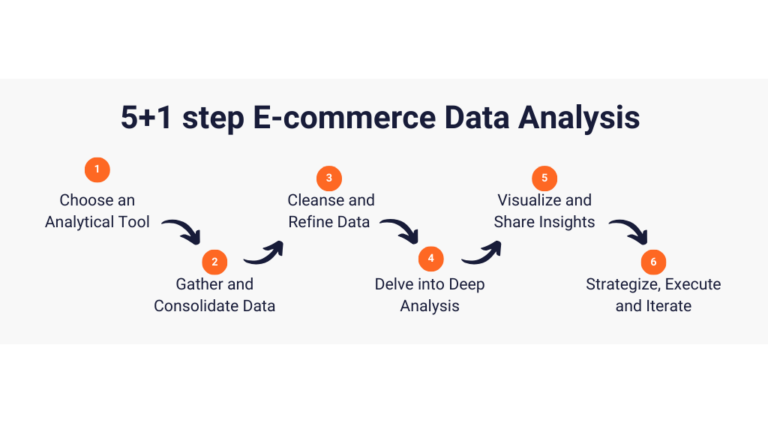 5+1 step E-commerce Data Analysis

1
Choose an Analytical Tool

2
Gather and Consolidate Data

3
Cleanse and Refine Data

4
Delve into Deep Analysis

5
Visualize and Share Insights

6
Strategize, Execute and Iterate